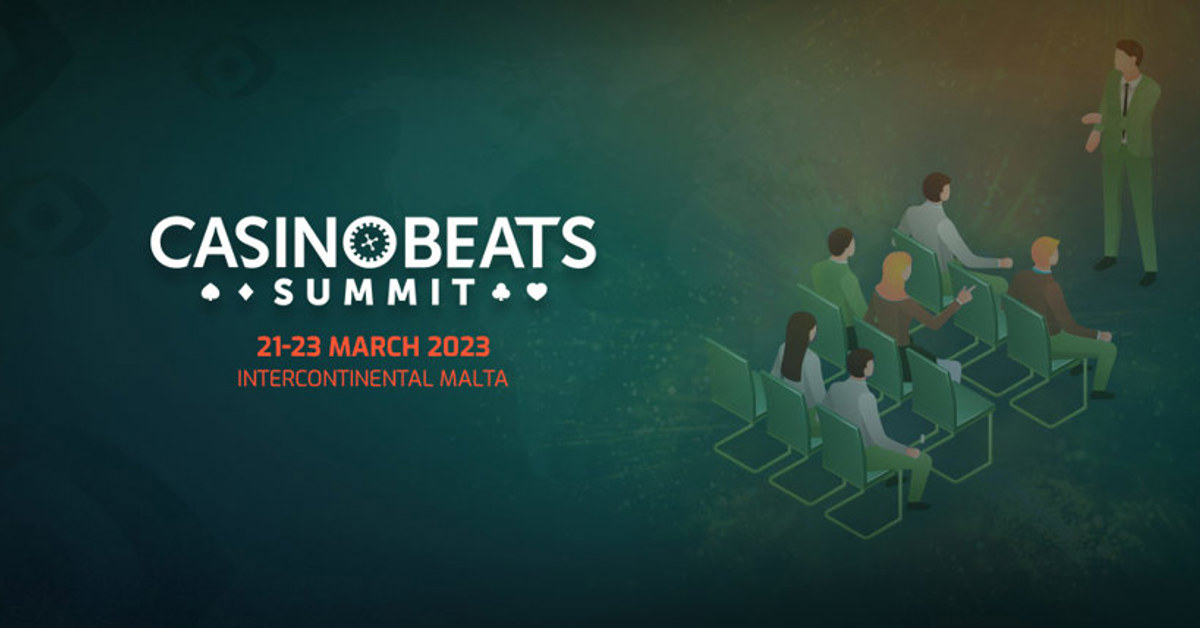 CASINOBEATS
SUMMIT
21-23 MARCH 2023
INTERCONTINENTAL MALTA